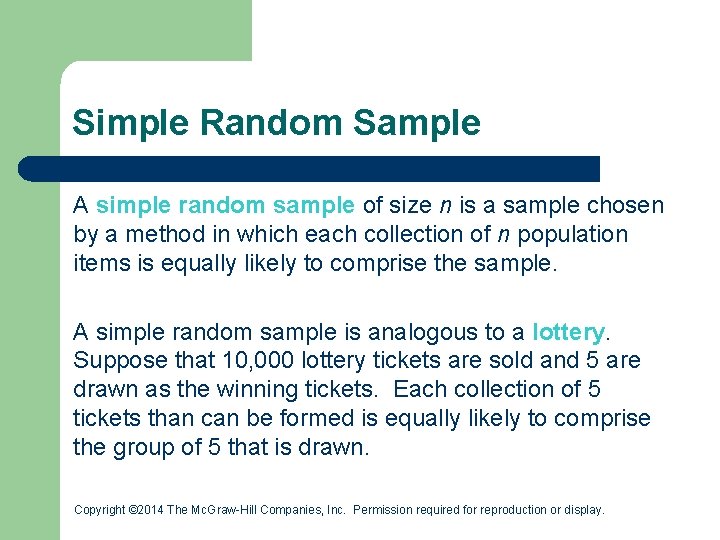 Simple Random Sample

A simple random sample of size $n$ is a sample chosen by a method in which each collection of $n$ population items is equally likely to comprise the sample.

A simple random sample is analogous to a lottery. Suppose that 10,000 lottery tickets are sold and 5 are drawn as the winning tickets. Each collection of 5 tickets than can be formed is equally likely to comprise the group of 5 that is drawn.

Copyright ©2014 The McGraw-Hill Companies, Inc. Permission required for reproduction or display.